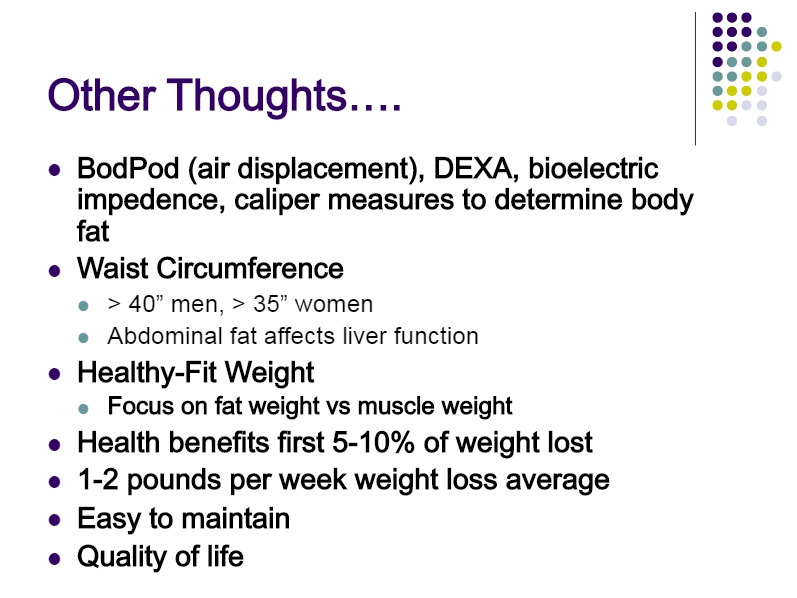 Other Thoughts….

- BodPod (air displacement), DEXA, bioelectric impedence, caliper measures to determine body fat
- Waist Circumference
  - > 40” men, > 35” women
  - Abdominal fat affects liver function
- Healthy-Fit Weight
  - Focus on fat weight vs muscle weight
- Health benefits first 5-10% of weight lost
- 1-2 pounds per week weight loss average
- Easy to maintain
- Quality of life